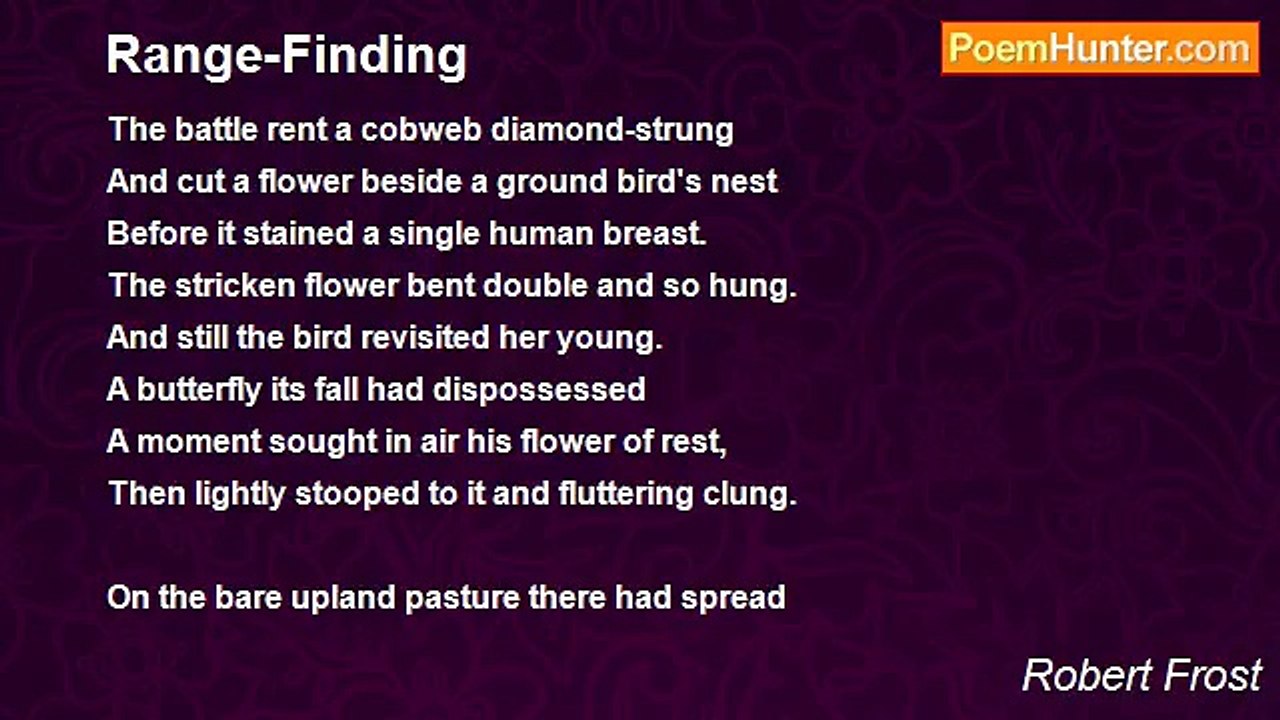 Range-Finding

PoemHunter.com

The battle rent a cobweb diamond-strung
And cut a flower beside a ground bird's nest
Before it stained a single human breast.
The stricken flower bent double and so hung.
And still the bird revisited her young.
A butterfly its fall had dispossessed
A moment sought in air his flower of rest,
Then lightly stooped to it and fluttering clung.

On the bare upland pasture there had spread

Robert Frost